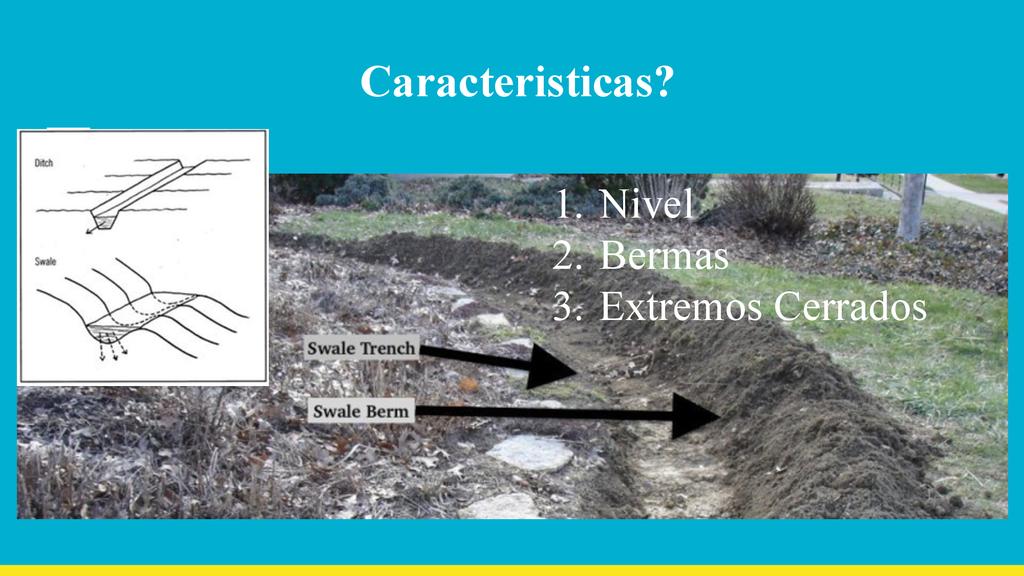 Caracteristicas?

Ditch

Swale

1. Nivel
2. Bermas
3. Extremos Cerrados

Swale Trench

Swale Berm